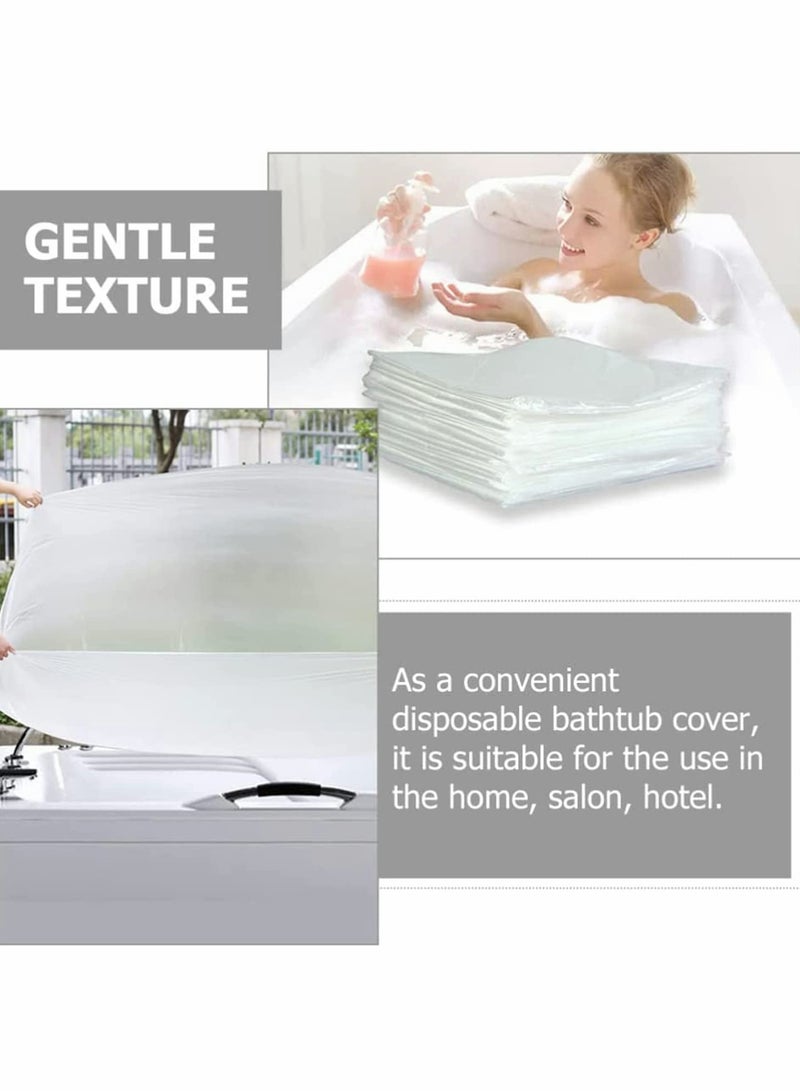 GENTLE TEXTURE

As a convenient disposable bathtub cover, it is suitable for the use in the home, salon, hotel.